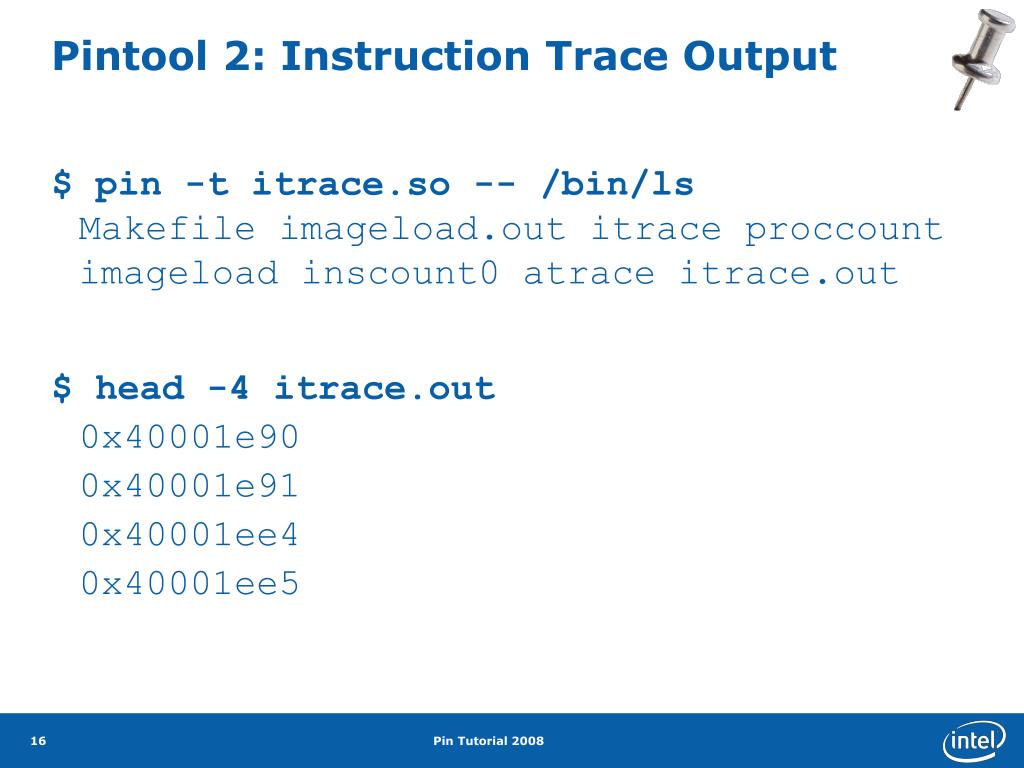 Pintool 2: Instruction Trace Output

$ pin -t itrace.so -- /bin/ls
Makefile imageload.out itrace proccount
imageload inscount0 atrace itrace.out

$ head -4 itrace.out
0x40001e90
0x40001e91
0x40001ee4
0x40001ee5

16

Pin Tutorial 2008

intel